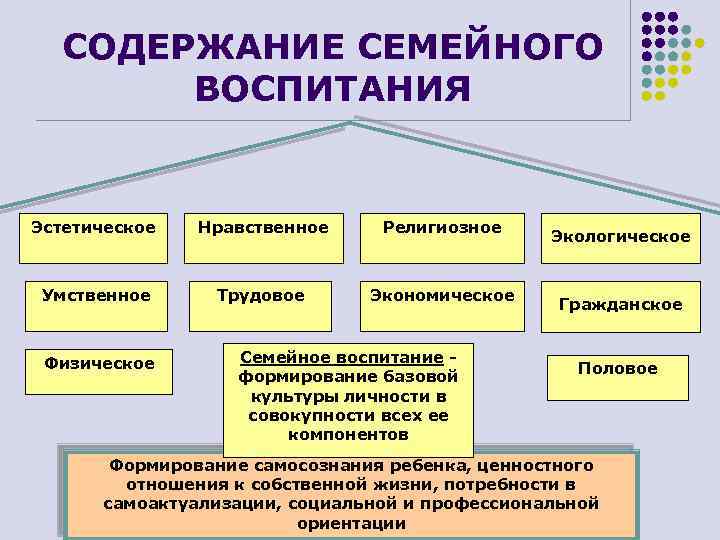 СОДЕРЖАНИЕ СЕМЕЙНОГО ВОСПИТАНИЯ

Эстетическое

Нравственное

Религиозное

Экологическое

Умственное

Трудовое

Экономическое

Гражданское

Физическое

Семейное воспитание - формирование базовой культуры личности в совокупности всех ее компонентов

Половое

Формирование самосознания ребенка, ценностного отношения к собственной жизни, потребности в самоактуализации, социальной и профессиональной ориентации